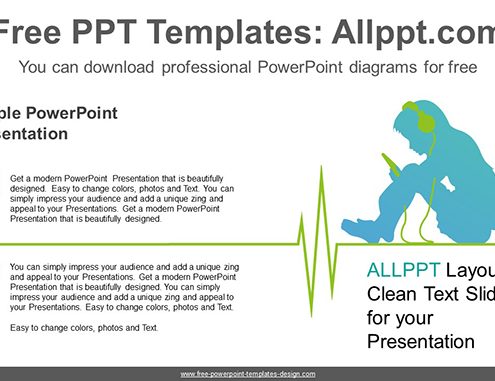 Free PPT Templates: Allppt.com

You can download professional PowerPoint diagrams for free

ple PowerPoint
sentation

Get a modern PowerPoint Presentation that is beautifully designed. Easy to change colors, photos and Text. You can simply impress your audience and add a unique zing and appeal to your Presentations. Get a modern PowerPoint Presentation that is beautifully designed.

You can simply impress your audience and add a unique zing and appeal to your Presentations. Get a modern PowerPoint Presentation that is beautifully designed. You can simply impress your audience and add a unique zing and appeal to your Presentations. Easy to change colors, photos and Text.

Easy to change colors, photos and Text.

ALLPPT Layou
Clean Text Slid
for your
Presentation

www.free-powerpoint-templates-design.com